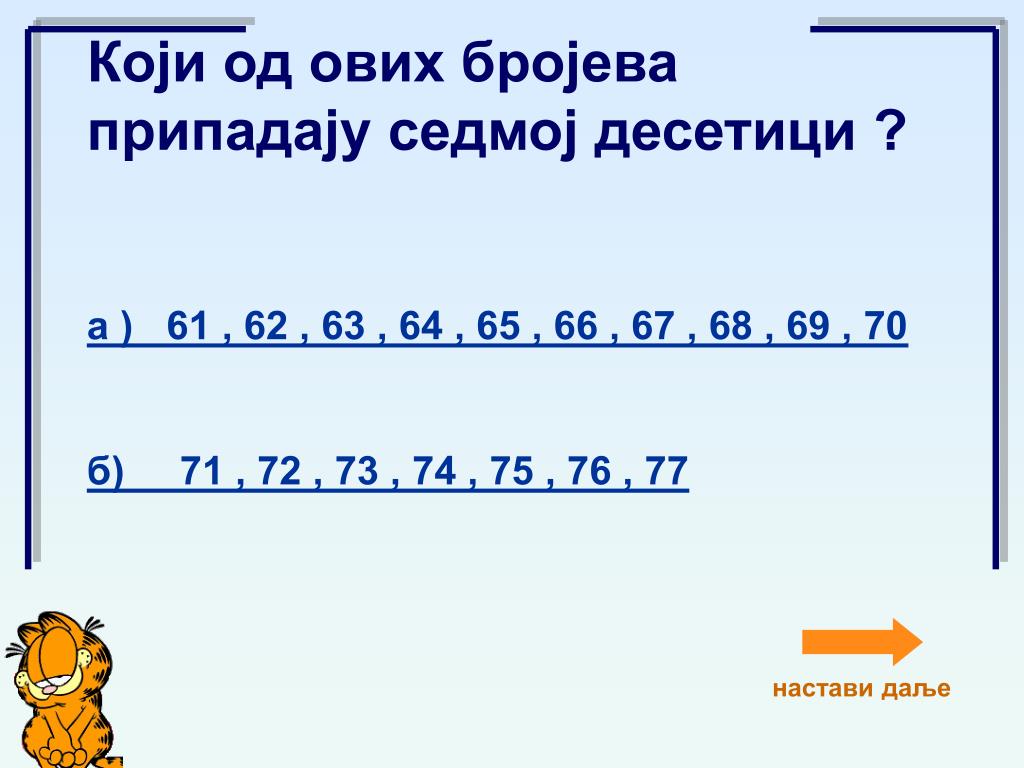 Који од ових бројева припадају седмој десетици ?

а ) 61 , 62 , 63 , 64 , 65 , 66 , 67 , 68 , 69 , 70

б) 71 , 72 , 73 , 74 , 75 , 76 , 77

настави даље